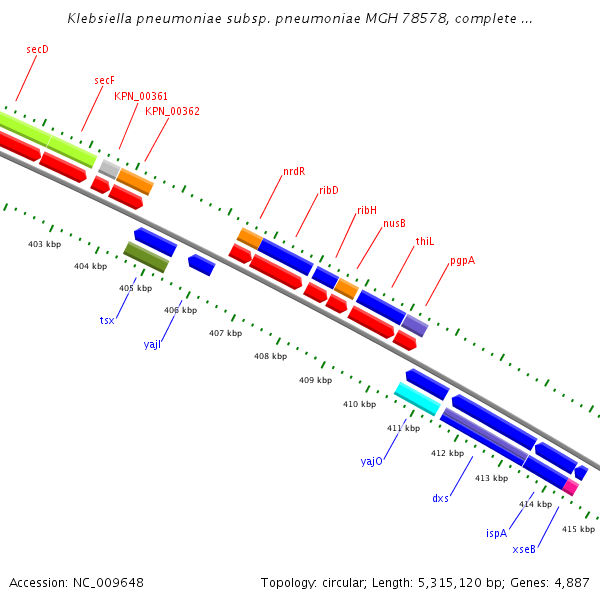 Klebsiella pneumoniae subsp. pneumoniae MGH 78578, complete ...

secD
secF
KPN_00361
KPN_00362
nrdR
ribD
ribH
nusB
thiL
pgpA

403 kbp
404 kbp
405 kbp
406 kbp
407 kbp
408 kbp
409 kbp
410 kbp
411 kbp
412 kbp
413 kbp
414 kbp
415 kbp

tsx
yajI
yajO
dxs
ispA
xseB

Accession: NC_009648

Topology: circular; Length: 5,315,120 bp; Genes: 4,887